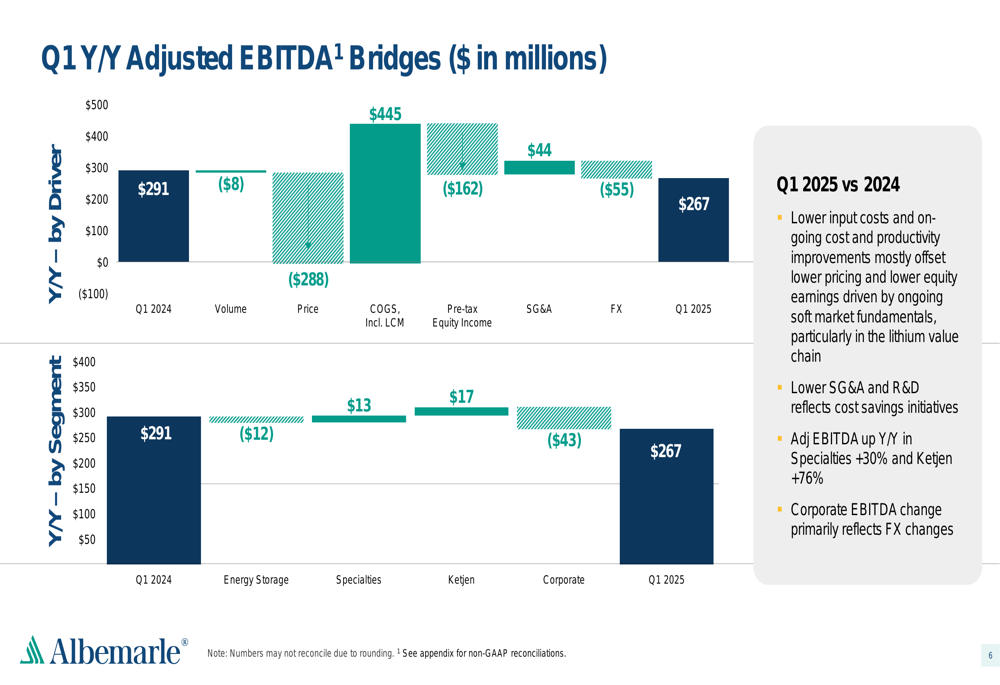 Q1 Y/Y Adjusted EBITDA$^1$ Bridges ($ in millions)

Y/Y – by Driver

$500
$400
$300
$200
$100
$0
($100)

$291
($8)
($288)
$445
($162)
$44
($55)
$267

Q1 2024
Volume
Price
COGS, Incl. LCM
Pre-tax Equity Income
SG&A
FX
Q1 2025

Y/Y – by Segment

$400
$350
$300
$250
$200
$150
$100
$50

$291
($12)
$13
$17
($43)
$267

Q1 2024
Energy Storage
Specialties
Ketjen
Corporate
Q1 2025

Q1 2025 vs 2024

▪ Lower input costs and on-going cost and productivity improvements mostly offset lower pricing and lower equity earnings driven by ongoing soft market fundamentals, particularly in the lithium value chain

▪ Lower SG&A and R&D reflects cost savings initiatives

▪ Adj EBITDA up Y/Y in Specialties +30% and Ketjen +76%

▪ Corporate EBITDA change primarily reflects FX changes

Albemarle®

Note: Numbers may not reconcile due to rounding. $^1$ See appendix for non-GAAP reconciliations.

6